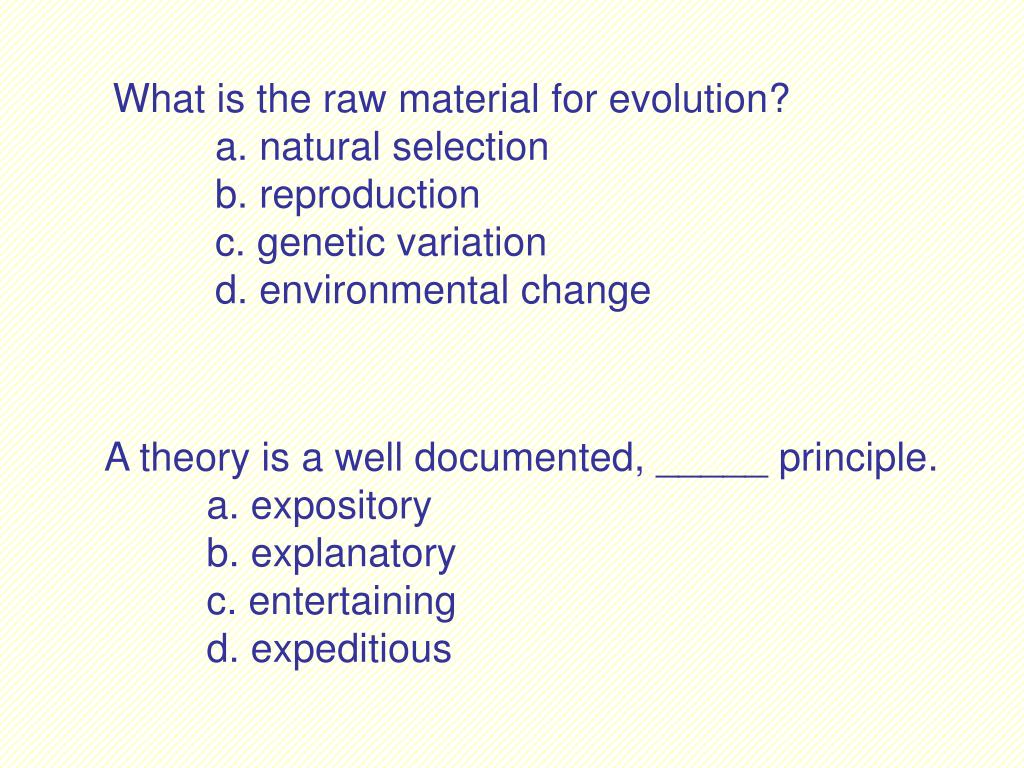 What is the raw material for evolution?
a. natural selection
b. reproduction
c. genetic variation
d. environmental change

A theory is a well documented, _____ principle.
a. expository
b. explanatory
c. entertaining
d. expeditious